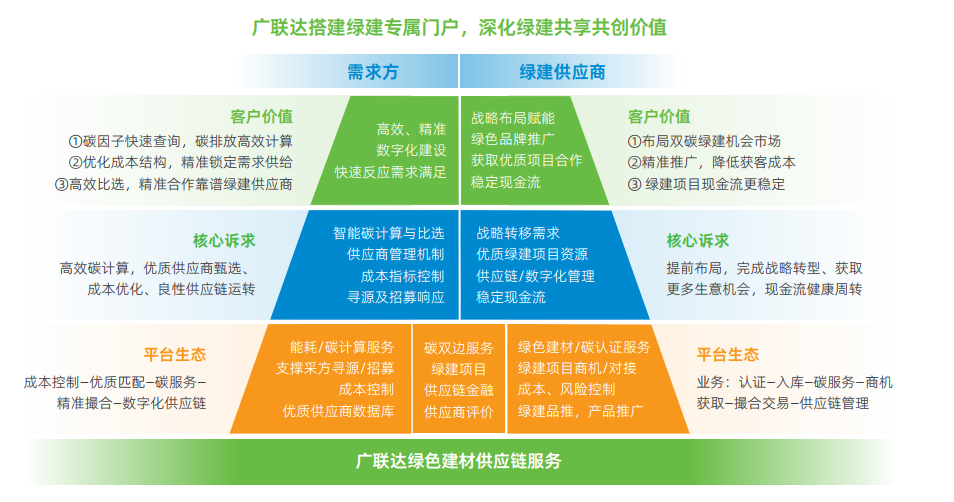 广联达搭建绿建专属门户，深化绿建共享共创价值

需求方

绿建供应商

客户价值

①碳因子快速查询，碳排放高效计算
②优化成本结构，精准锁定需求供给
③高效比选，精准合作靠谱绿建供应商

高效、精准
数字化建设
快速反应需求满足

战略布局赋能
绿色品牌推广
获取优质项目合作
稳定现金流

客户价值

①布局双碳绿建机会市场
②精准推广，降低获客成本
③ 绿建项目现金流更稳定

核心诉求

高效碳计算，优质供应商甄选、成本优化、良性供应链运转

智能碳计算与比选
供应商管理机制
成本指标控制
寻源及招募响应

战略转移需求
优质绿建项目资源
供应链/数字化管理
稳定现金流

核心诉求

提前布局，完成战略转型、获取更多生意机会，现金流健康周转

平台生态

成本控制–优质匹配–碳服务–精准撮合–数字化供应链

能耗/碳计算服务
支撑采方寻源/招募
成本控制
优质供应商数据库

碳双边服务
绿建项目
供应链金融
供应商评价

绿色建材/碳认证服务
绿建项目商机/对接
成本、风险控制
绿建品推，产品推广

平台生态

业务：认证–入库–碳服务–商机获取–撮合交易–供应链管理

广联达绿色建材供应链服务